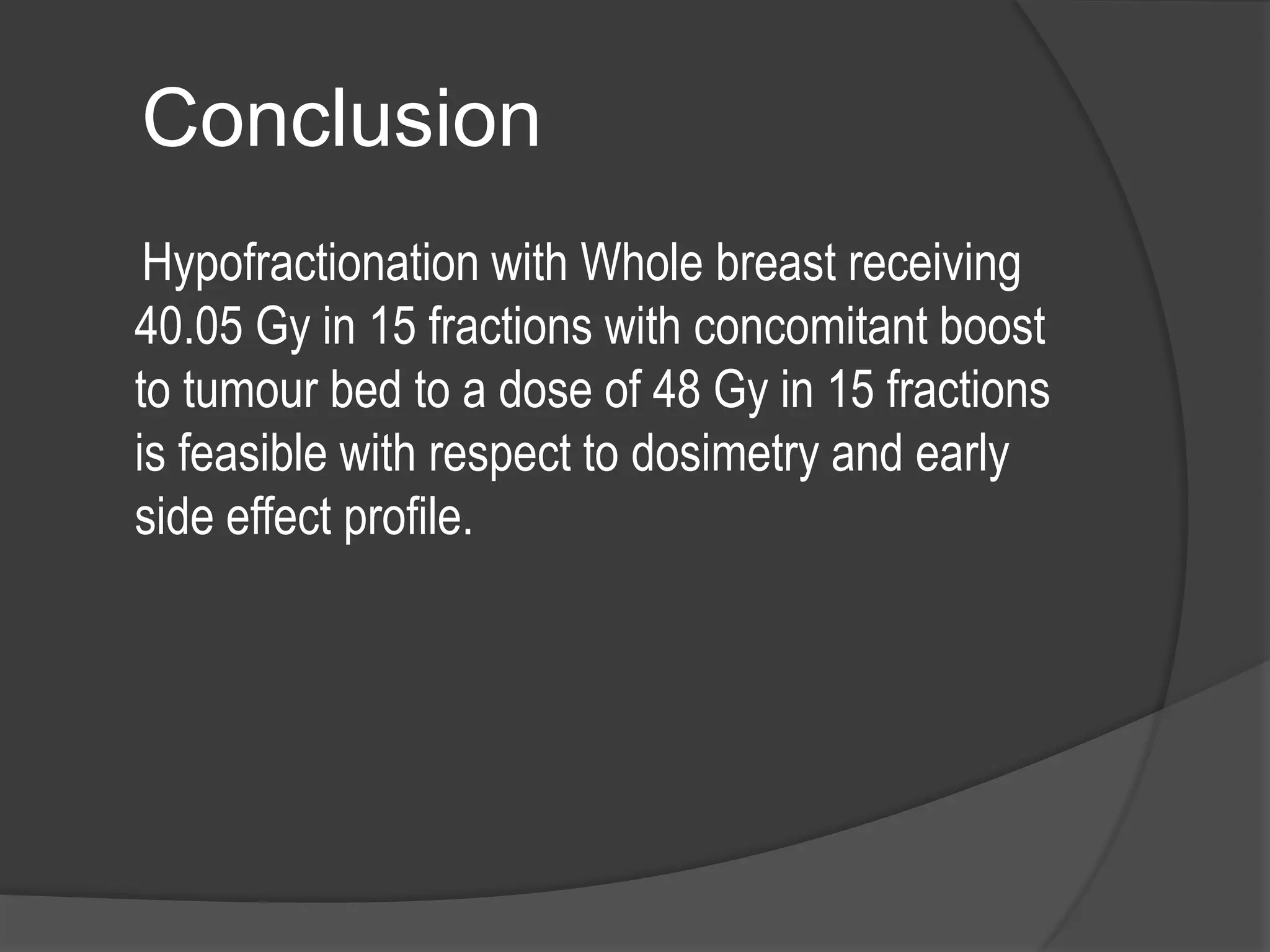 Conclusion

Hypofractionation with Whole breast receiving 40.05 Gy in 15 fractions with concomitant boost to tumour bed to a dose of 48 Gy in 15 fractions is feasible with respect to dosimetry and early side effect profile.